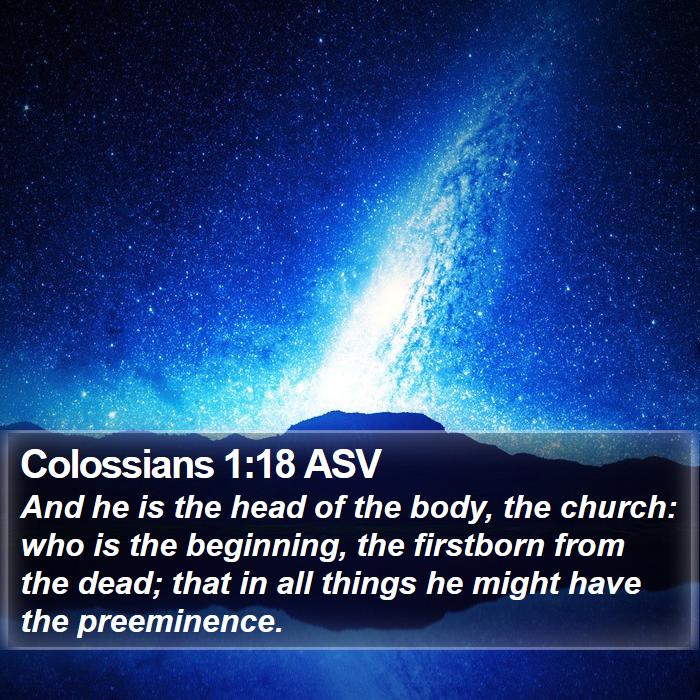 Colossians 1:18 ASV

And he is the head of the body, the church: who is the beginning, the firstborn from the dead; that in all things he might have the preeminence.